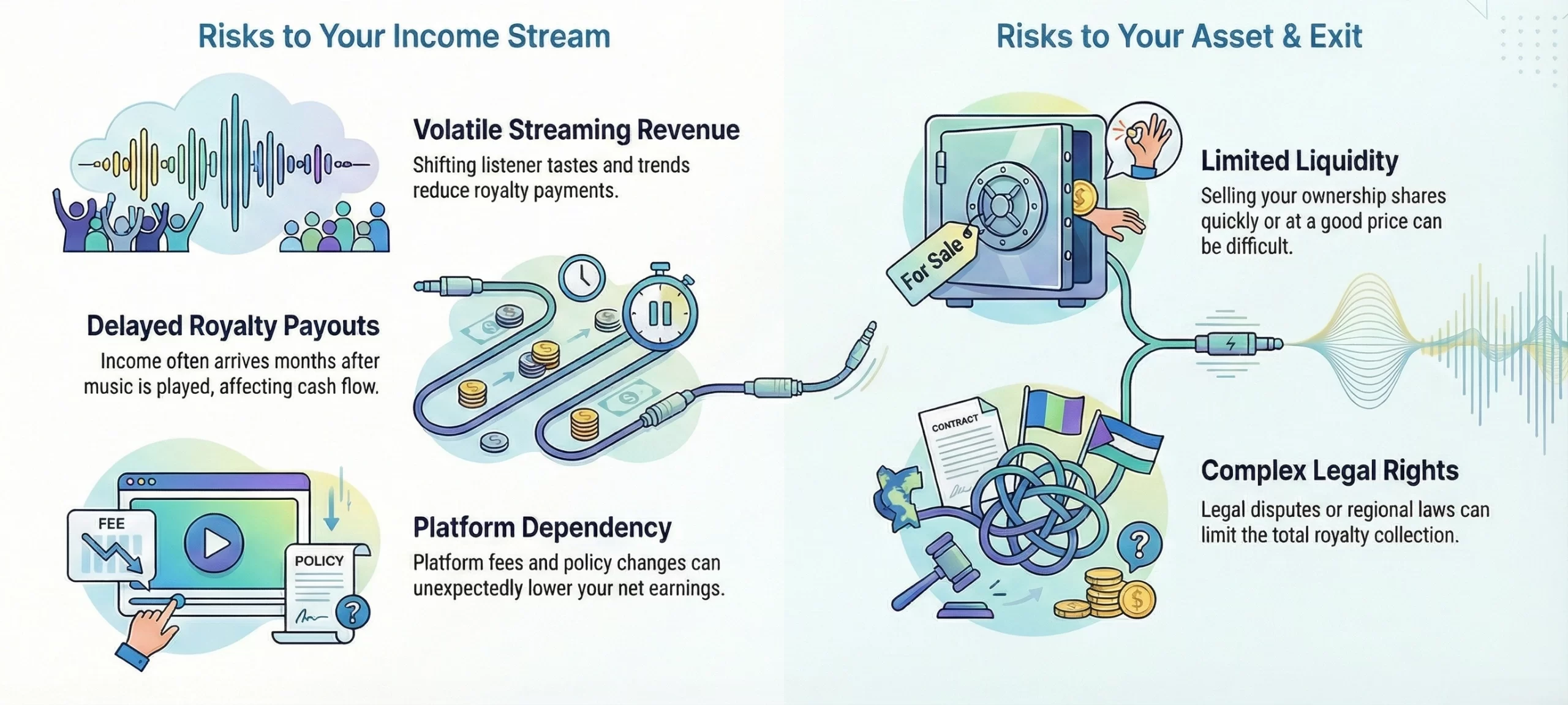 Risks to Your Income Stream

Volatile Streaming Revenue
Shifting listener tastes and trends reduce royalty payments.

Delayed Royalty Payouts
Income often arrives months after music is played, affecting cash flow.

FEE

POLICY

Platform Dependency
Platform fees and policy changes can unexpectedly lower your net earnings.

Risks to Your Asset & Exit

For Sale

Limited Liquidity
Selling your ownership shares quickly or at a good price can be difficult.

CONTRACT

Complex Legal Rights
Legal disputes or regional laws can limit the total royalty collection.